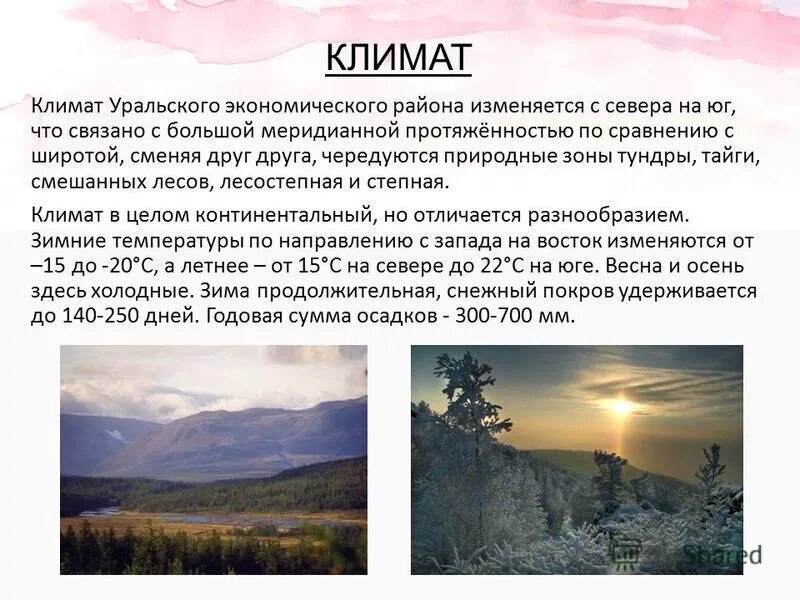 КЛИМАТ

Климат Уральского экономического района изменяется с севера на юг, что связано с большой меридианной протяжённостью по сравнению с широтой, сменяя друг друга, чередуются природные зоны тундры, тайги, смешанных лесов, лесостепная и степная.

Климат в целом континентальный, но отличается разнообразием. Зимние температуры по направлению с запада на восток изменяются от –15 до -20°С, а летнее – от 15°С на севере до 22°С на юге. Весна и осень здесь холодные. Зима продолжительная, снежный покров удерживается до 140-250 дней. Годовая сумма осадков - 300-700 мм.

Shared